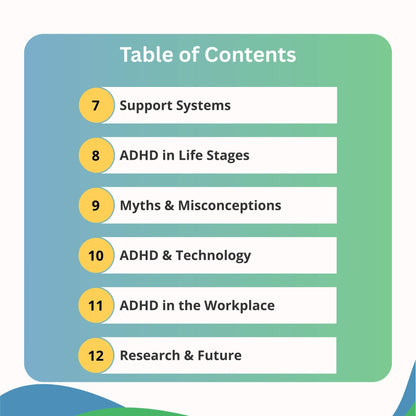 Table of Contents

7 Support Systems

8 ADHD in Life Stages

9 Myths & Misconceptions

10 ADHD & Technology

11 ADHD in the Workplace

12 Research & Future